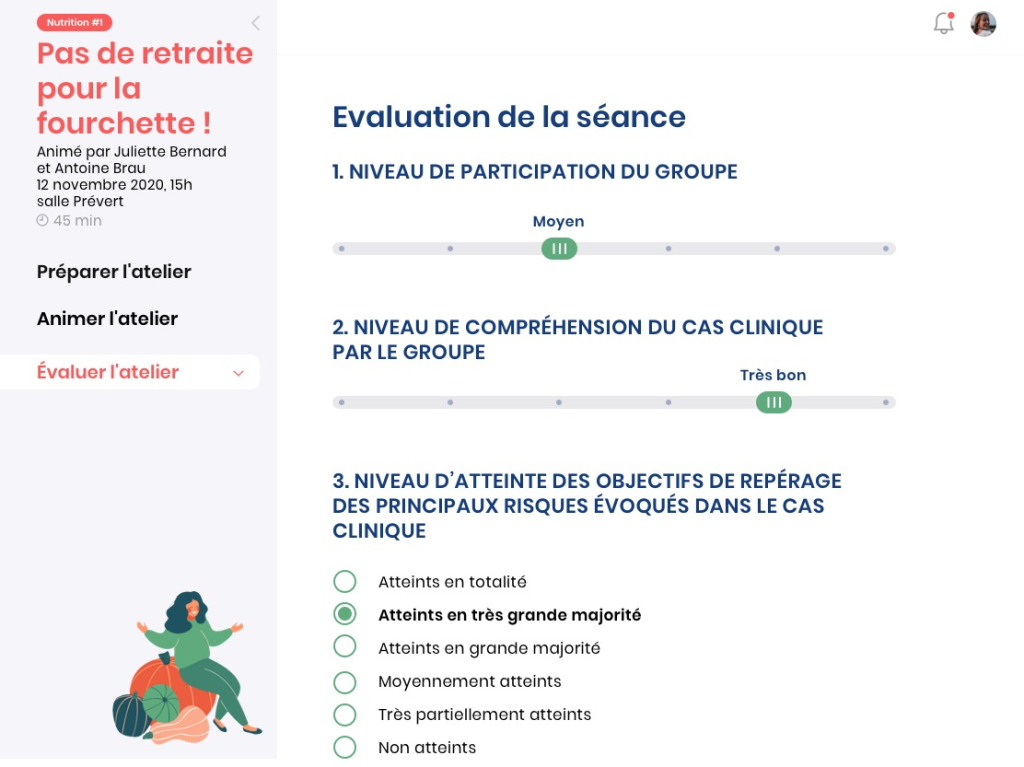 Nutrition #1

Pas de retraite pour la fourchette !

Animé par Juliette Bernard et Antoine Brau
12 novembre 2020, 15h
salle Prévert
45 min

Préparer l'atelier

Animer l'atelier

Évaluer l'atelier

Evaluation de la séance

1. NIVEAU DE PARTICIPATION DU GROUPE

Moyen

2. NIVEAU DE COMPRÉHENSION DU CAS CLINIQUE PAR LE GROUPE

Très bon

3. NIVEAU D'ATTEINTE DES OBJECTIFS DE REPÉRAGE DES PRINCIPAUX RISQUES ÉVOQUÉS DANS LE CAS CLINIQUE

Atteints en totalité
Atteints en très grande majorité
Atteints en grande majorité
Moyennement atteints
Très partiellement atteints
Non atteints